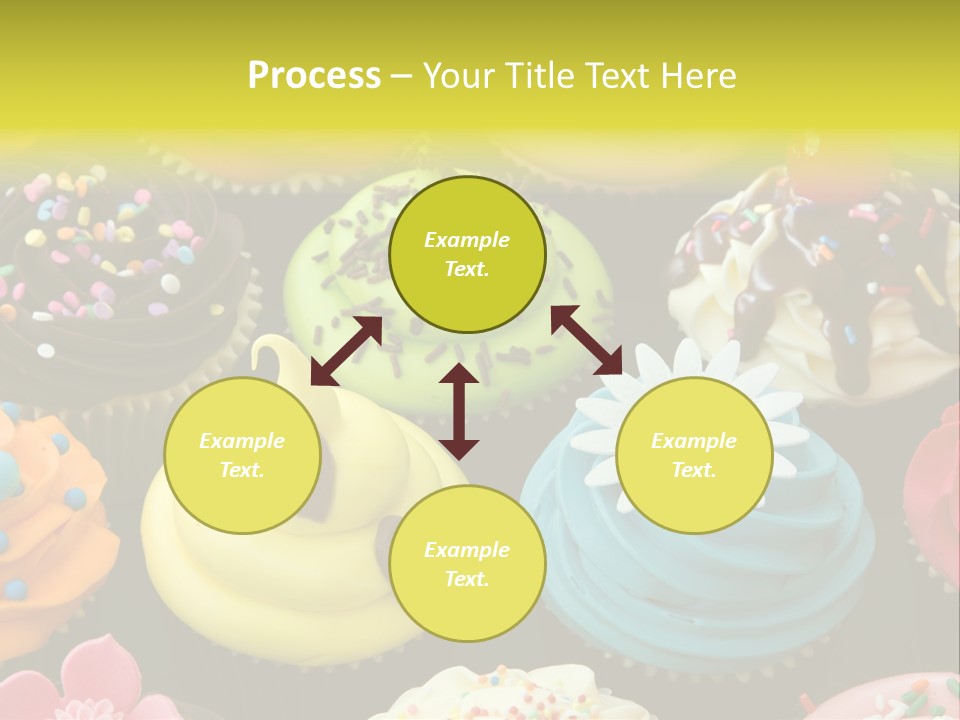 Process – Your Title Text Here

Example Text.

Example Text.

Example Text.

Example Text.